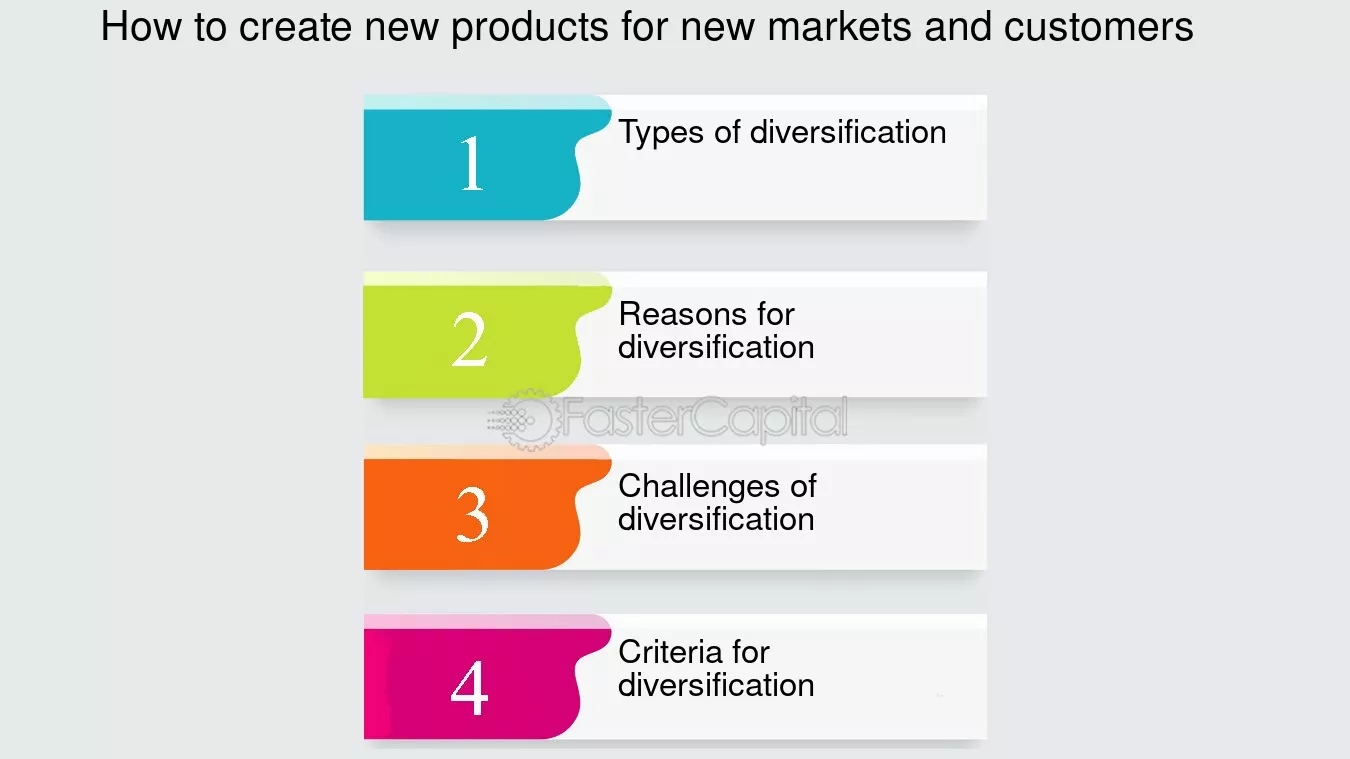 How to create new products for new markets and customers

1
Types of diversification

2
Reasons for diversification

3
Challenges of diversification

4
Criteria for diversification

FasterCapital